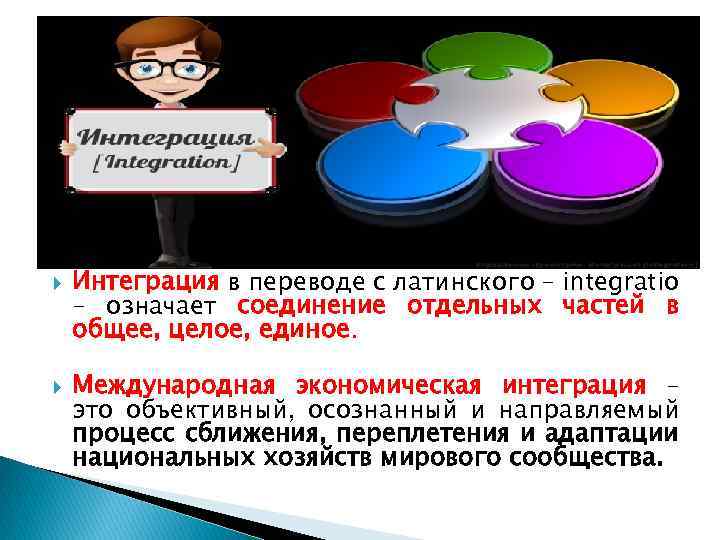 Интеграция
[Integration]

Интеграция в переводе с латинского – integratio – означает соединение отдельных частей в общее, целое, единое.

Международная экономическая интеграция – это объективный, осознанный и направляемый процесс сближения, переплетения и адаптации национальных хозяйств мирового сообщества.